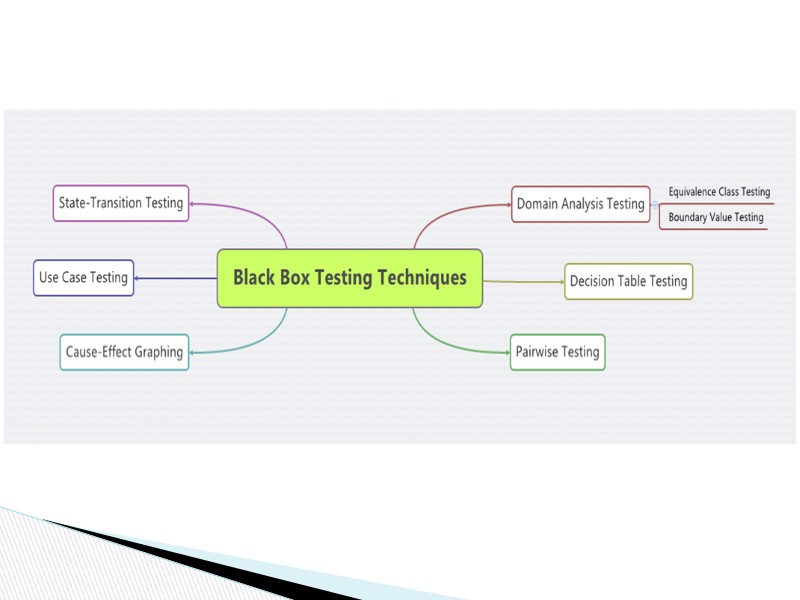 Black Box Testing Techniques

State-Transition Testing

Use Case Testing

Cause-Effect Graphing

Domain Analysis Testing

Equivalence Class Testing

Boundary Value Testing

Decision Table Testing

Pairwise Testing